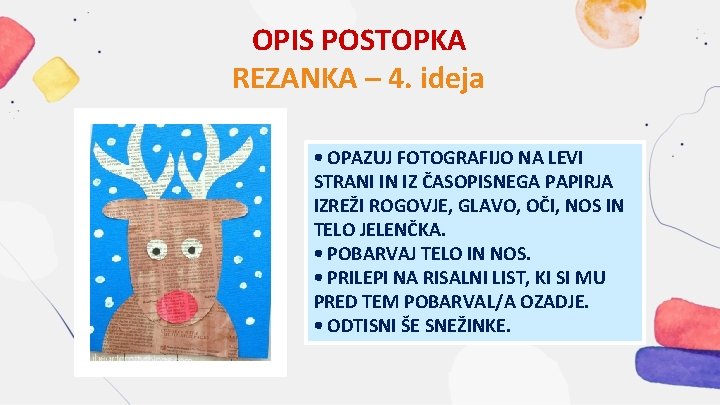 OPIS POSTOPKA
REZANKA – 4. ideja

• OPAZUJ FOTOGRAFIJO NA LEVI STRANI IN IZ ČASOPISNEGA PAPIRJA IZREŽI ROGOVJE, GLAVO, OČI, NOS IN TELO JELENČKA.
• POBARVAJ TELO IN NOS.
• PRILEPI NA RISALNI LIST, KI SI MU PRED TEM POBARVAL/A OZADJE.
• ODTISNI ŠE SNEŽINKE.